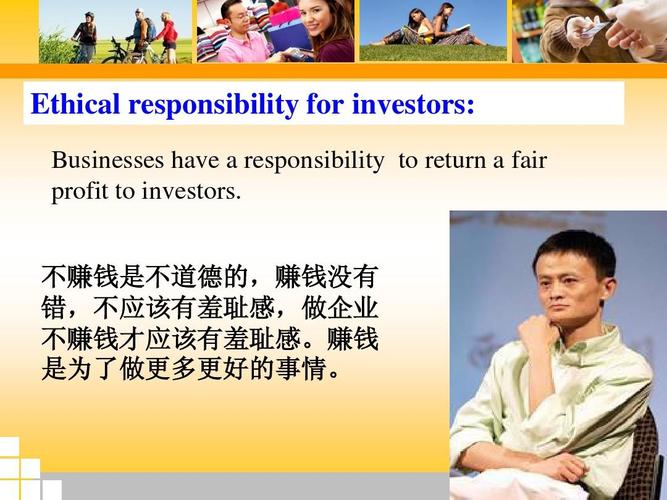 Ethical responsibility for investors:

Businesses have a responsibility to return a fair profit to investors.

不赚钱是不道德的，赚钱没有错，不应该有羞耻感，做企业不赚钱才应该有羞耻感。赚钱是为了做更多更好的事情。